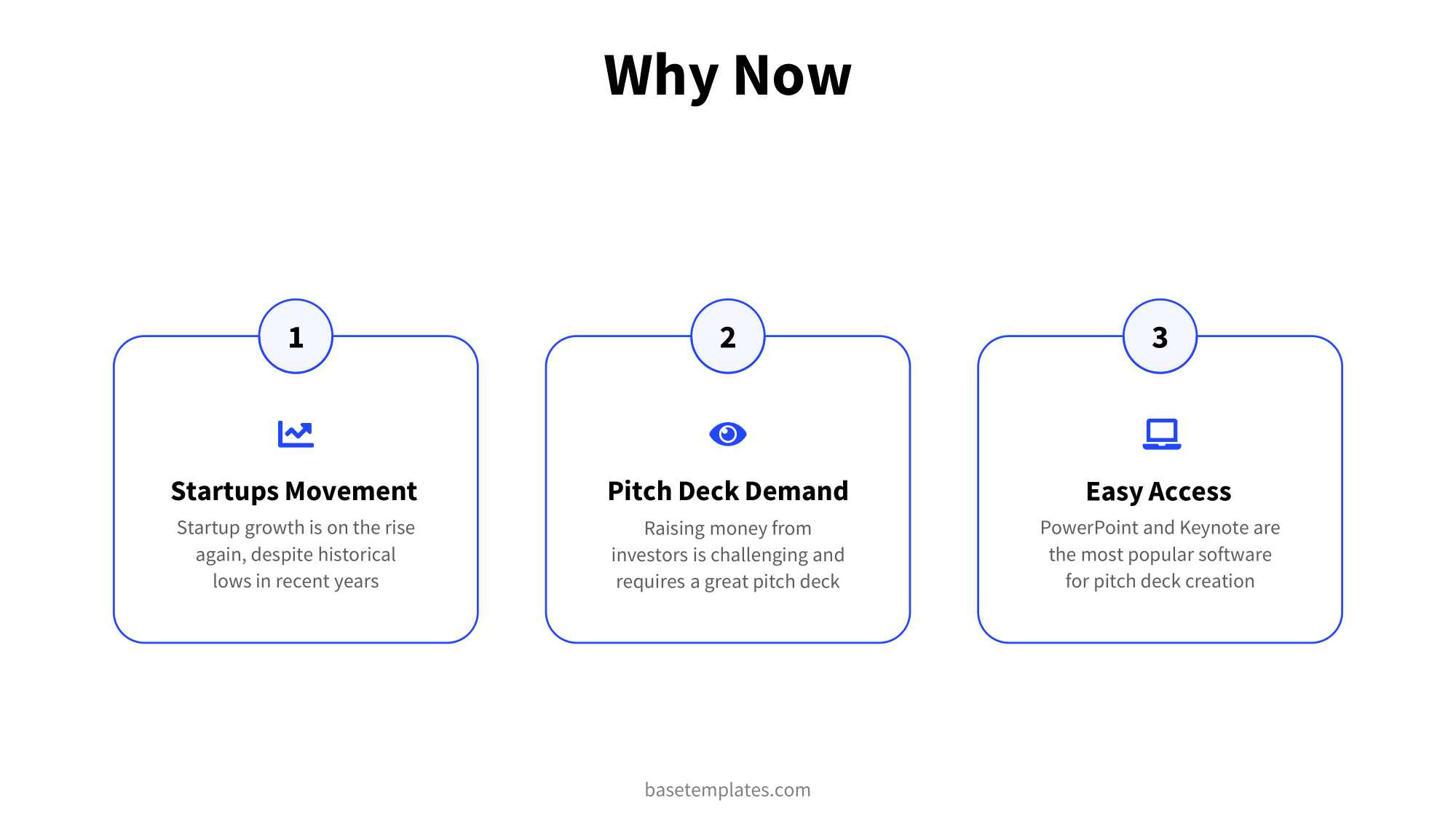 Why Now

1

Startups Movement

Startup growth is on the rise again, despite historical lows in recent years

2

Pitch Deck Demand

Raising money from investors is challenging and requires a great pitch deck

3

Easy Access

PowerPoint and Keynote are the most popular software for pitch deck creation

basetemplates.com